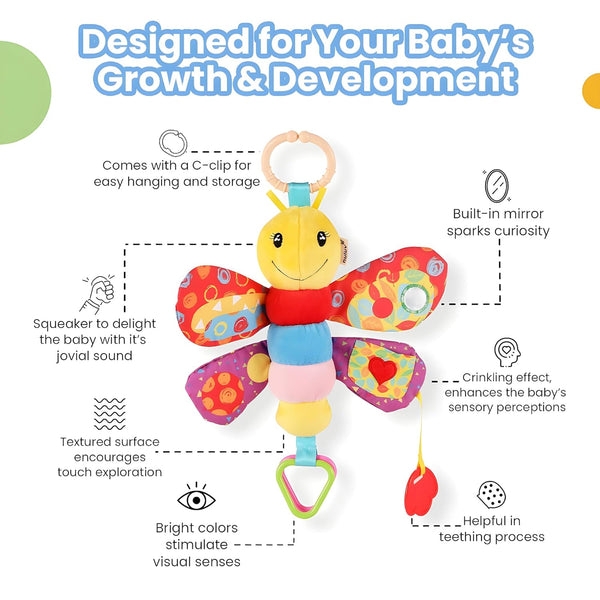 Designed for Your Baby's Growth & Development

Comes with a C-clip for easy hanging and storage

Built-in mirror sparks curiosity

Squeaker to delight the baby with it's jovial sound

Crinkling effect, enhances the baby's sensory perceptions

Textured surface encourages touch exploration

Bright colors stimulate visual senses

Helpful in teething process